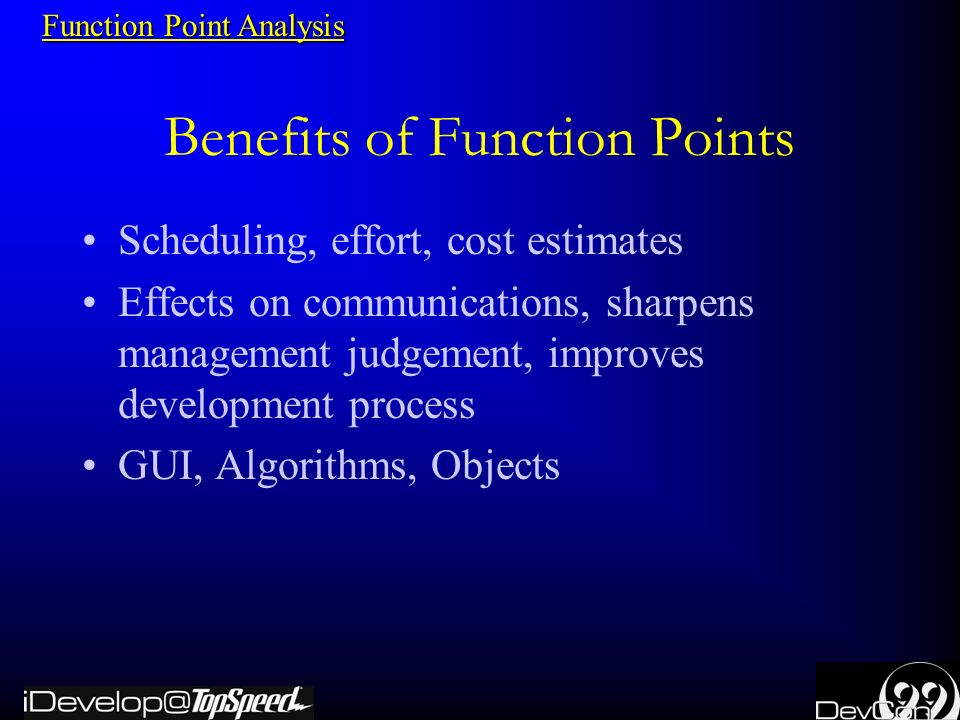 Function Point Analysis

Benefits of Function Points

• Scheduling, effort, cost estimates
• Effects on communications, sharpens management judgement, improves development process
• GUI, Algorithms, Objects

iDevelop@TopSpeed

DevCon 99